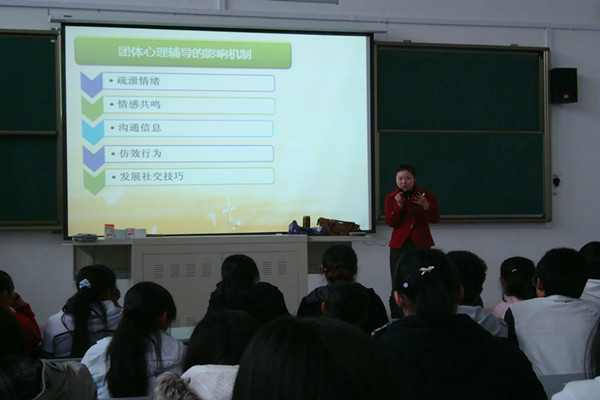 团体心理辅导的影响机制

• 疏泄情绪

• 情感共鸣

• 沟通信息

• 仿效行为

• 发展社交技巧